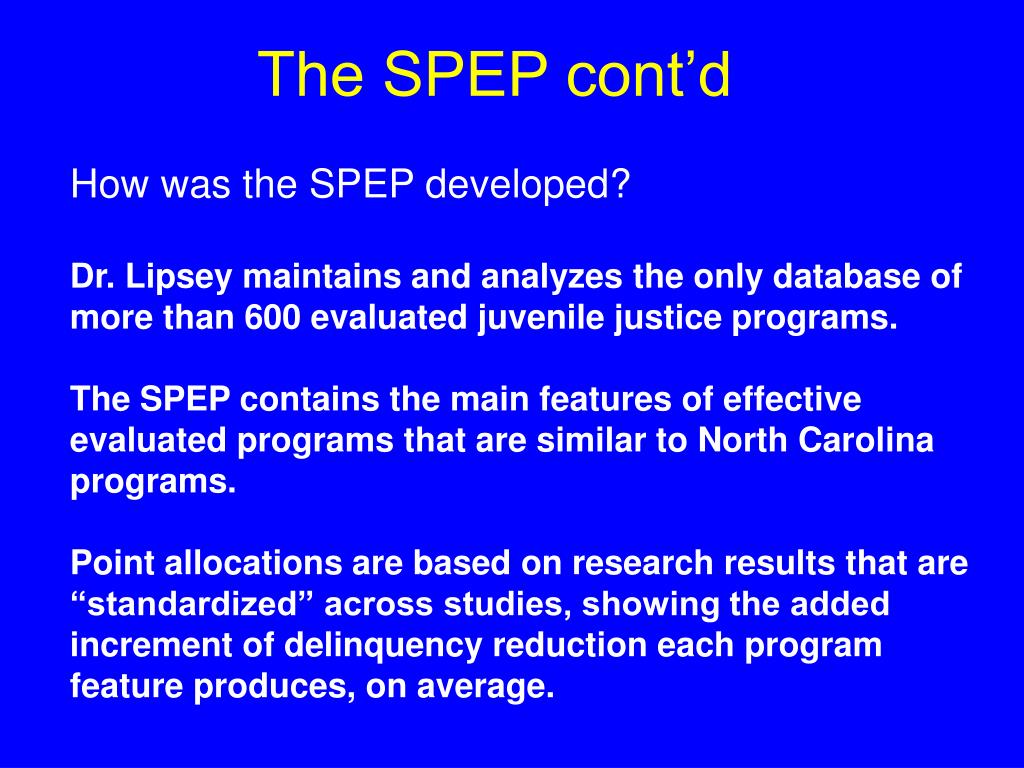 The SPEP cont’d

How was the SPEP developed?

Dr. Lipsey maintains and analyzes the only database of more than 600 evaluated juvenile justice programs.

The SPEP contains the main features of effective evaluated programs that are similar to North Carolina programs.

Point allocations are based on research results that are “standardized” across studies, showing the added increment of delinquency reduction each program feature produces, on average.